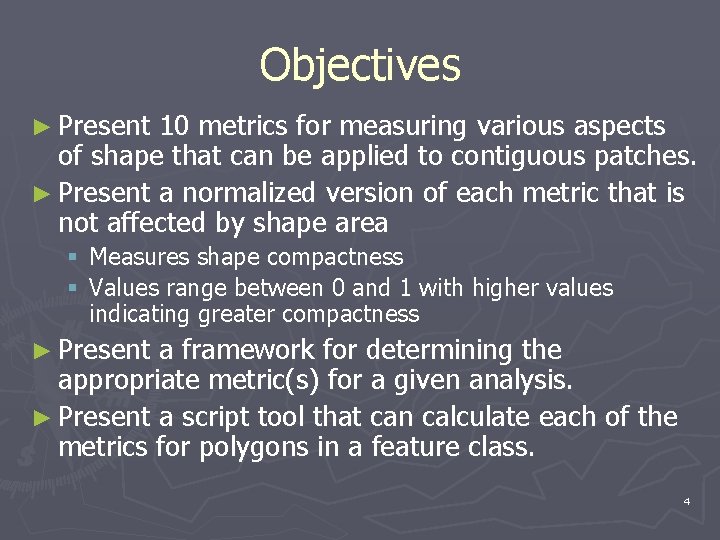 Objectives

► Present 10 metrics for measuring various aspects of shape that can be applied to contiguous patches.

► Present a normalized version of each metric that is not affected by shape area

▪ Measures shape compactness

▪ Values range between 0 and 1 with higher values indicating greater compactness

► Present a framework for determining the appropriate metric(s) for a given analysis.

► Present a script tool that can calculate each of the metrics for polygons in a feature class.

4